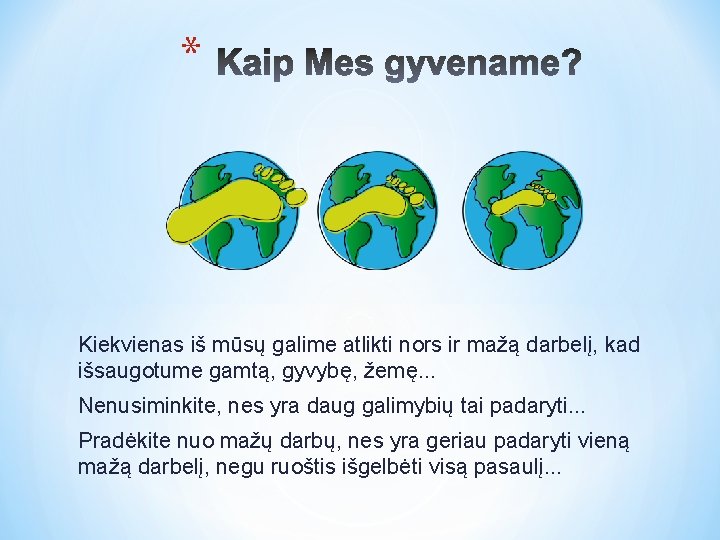 * Kaip Mes gyvename?

Kiekvienas iš mūsų galime atlikti nors ir mažą darbelį, kad išsaugotume gamtą, gyvybę, žemę...

Nenusiminkite, nes yra daug galimybių tai padaryti...

Pradėkite nuo mažų darbų, nes yra geriau padaryti vieną mažą darbelį, negu ruoštis išgelbėti visą pasaulį...